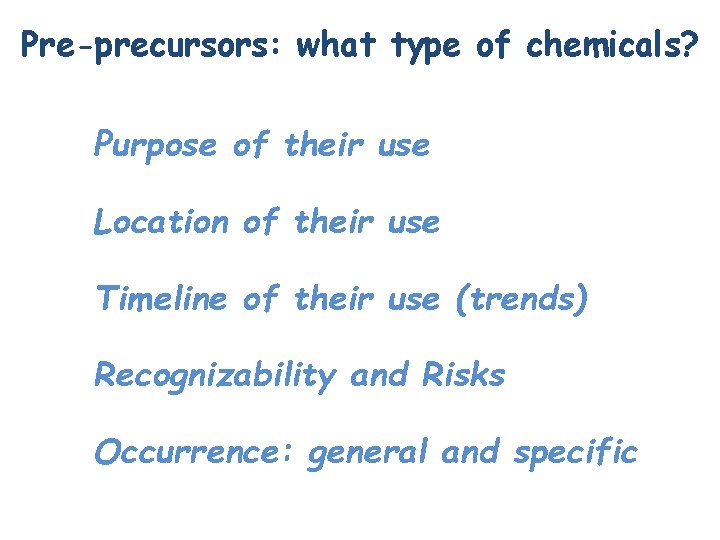 Pre-precursors: what type of chemicals?

Purpose of their use

Location of their use

Timeline of their use (trends)

Recognizability and Risks

Occurrence: general and specific